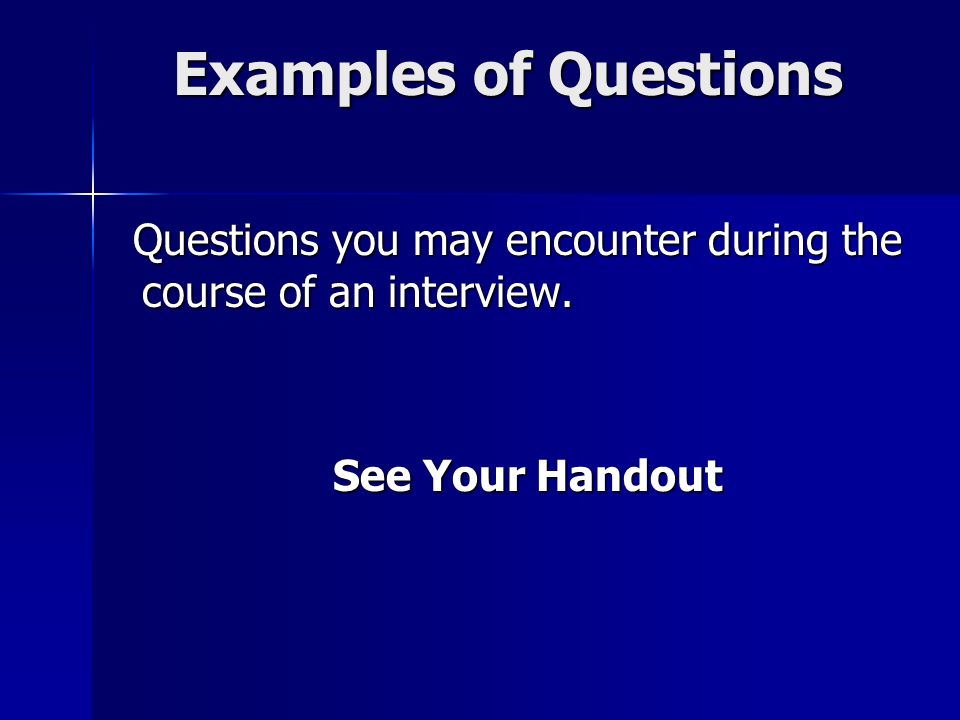 Examples of Questions

Questions you may encounter during the course of an interview.

See Your Handout